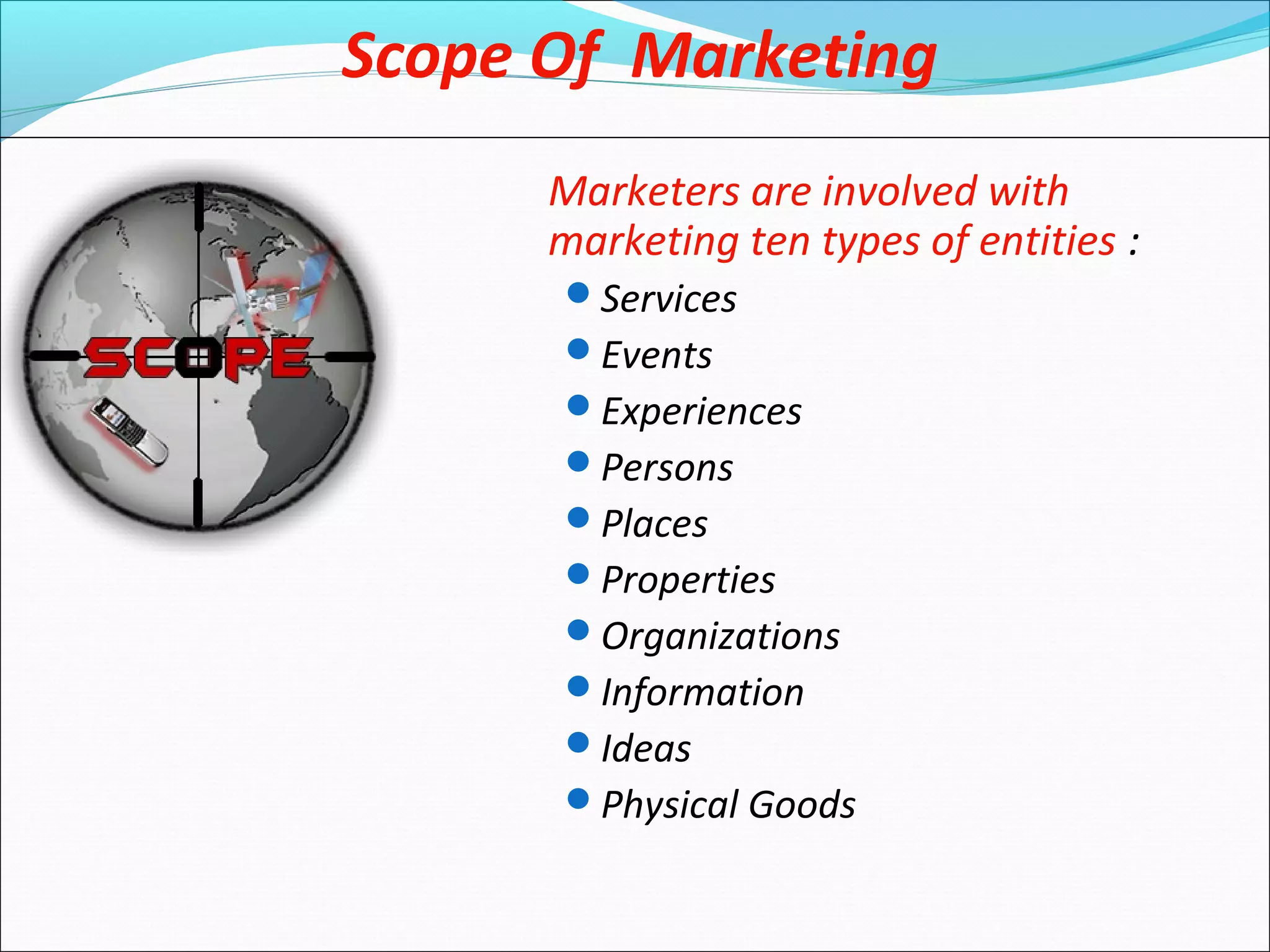 Scope Of Marketing

SCOPE

Marketers are involved with marketing ten types of entities :

- Services
- Events
- Experiences
- Persons
- Places
- Properties
- Organizations
- Information
- Ideas
- Physical Goods